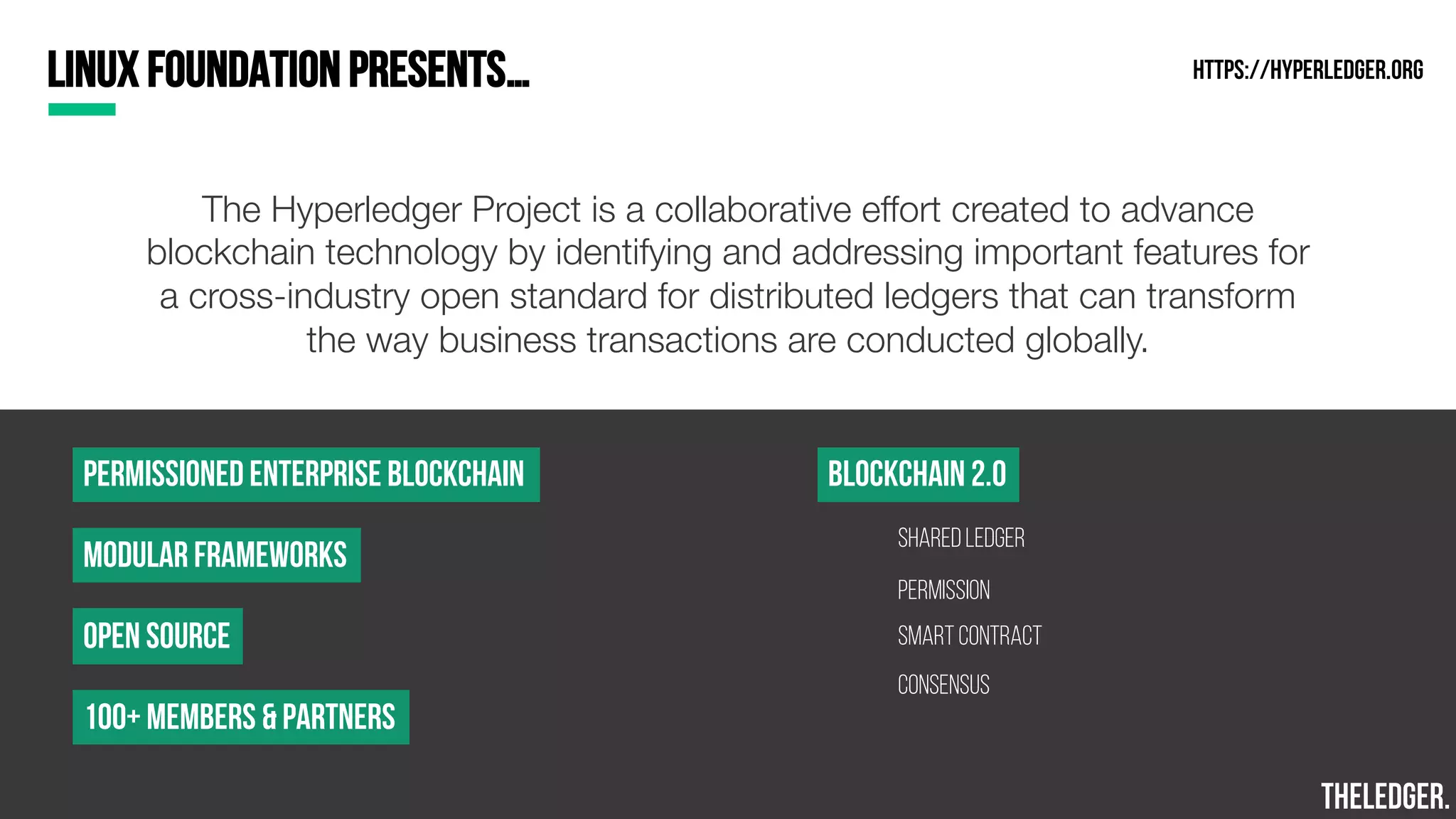 LINUX FOUNDATION PRESENTS...

HTTPS://HYPERLEDGER.ORG

The Hyperledger Project is a collaborative effort created to advance blockchain technology by identifying and addressing important features for a cross-industry open standard for distributed ledgers that can transform the way business transactions are conducted globally.

PERMISSIONED ENTERPRISE BLOCKCHAIN

MODULAR FRAMEWORKS

OPEN SOURCE

100+ MEMBERS & PARTNERS

BLOCKCHAIN 2.0

SHARED LEDGER

PERMISSION

SMART CONTRACT

CONSENSUS

THELEDGER.